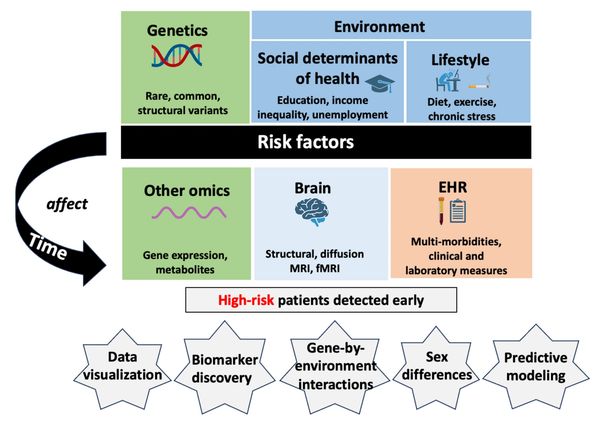 Genetics

Rare, common, structural variants

Environment

Social determinants of health

Education, income inequality, unemployment

Lifestyle

Diet, exercise, chronic stress

Risk factors

affect

Time

Other omics

Gene expression, metabolites

Brain

Structural, diffusion MRI, fMRI

EHR

Multi-morbidities, clinical and laboratory measures

High-risk patients detected early

Data visualization

Biomarker discovery

Gene-by-environment interactions

Sex differences

Predictive modeling